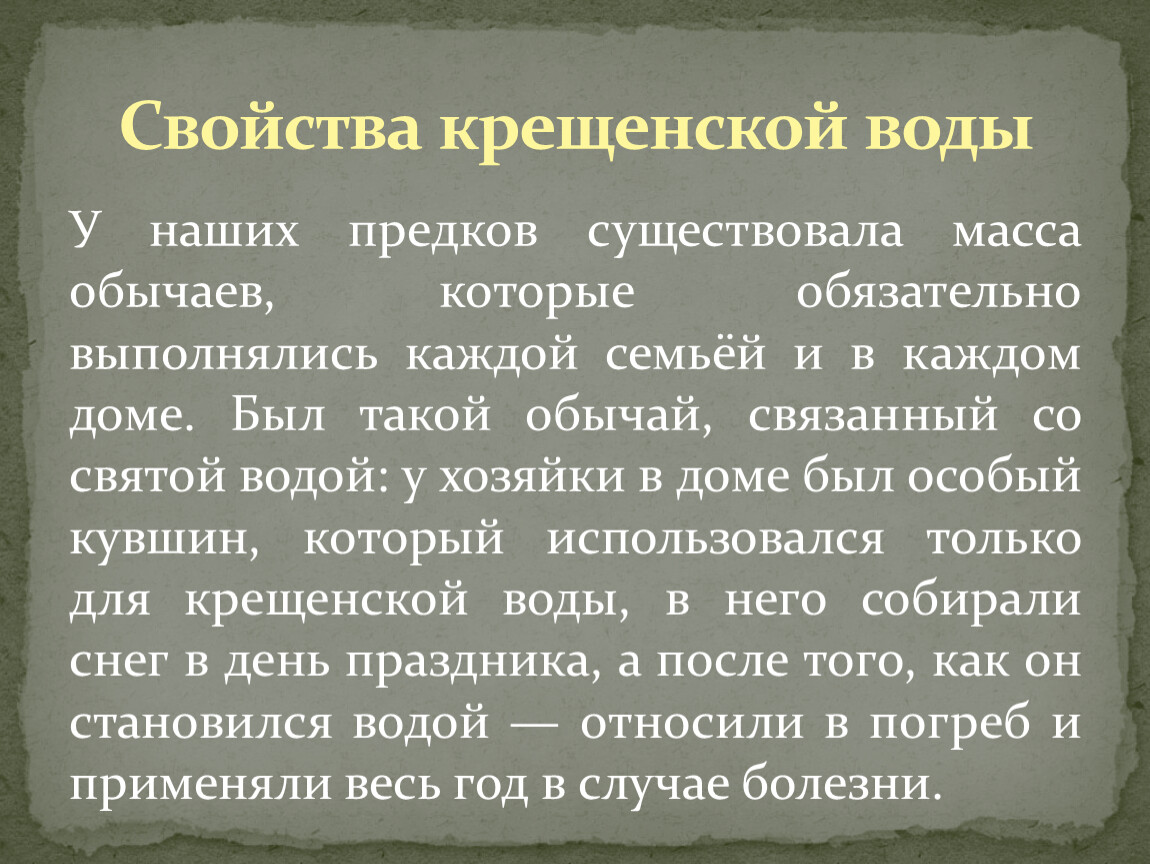 Свойства крещенской воды

У наших предков существовала масса обычаев, которые обязательно выполнялись каждой семьёй и в каждом доме. Был такой обычай, связанный со святой водой: у хозяйки в доме был особый кувшин, который использовался только для крещенской воды, в него собирали снег в день праздника, а после того, как он становился водой — относили в погреб и применяли весь год в случае болезни.